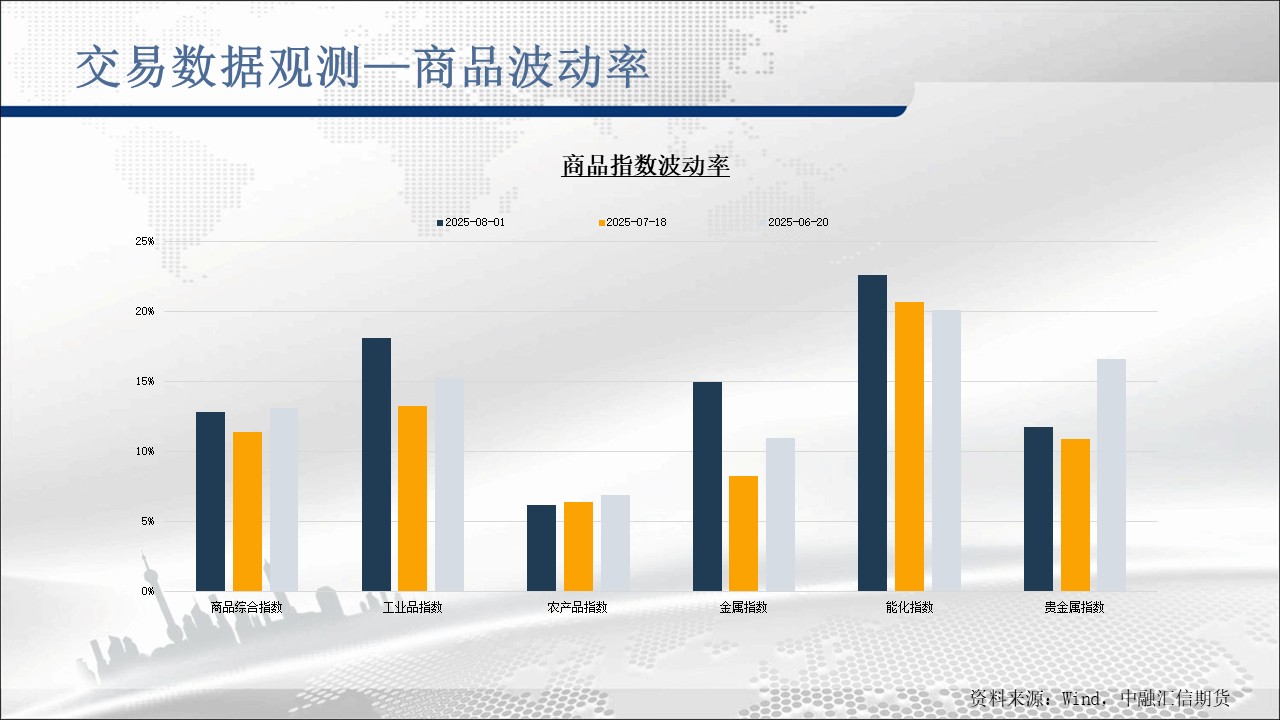 交易数据观测—商品波动率

商品指数波动率

2025-08-01 2025-07-18 2025-06-20

25%
20%
15%
10%
5%
0%

商品综合指数 工业品指数 农产品指数 金属指数 能化指数 贵金属指数

资料来源：Wind，中融汇信期货